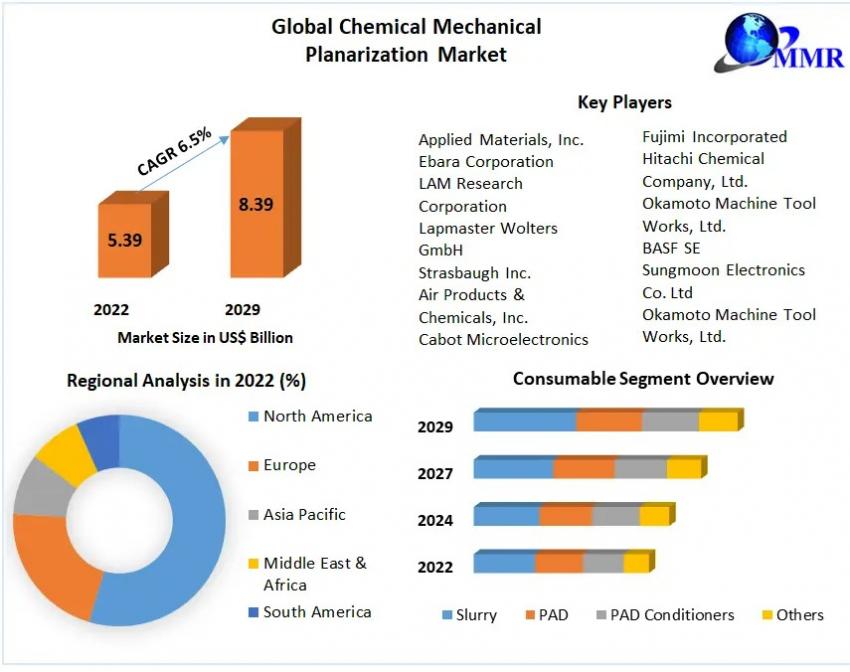 Global Chemical Mechanical Planarization Market

MMR

CAGR 6.5%

5.39

8.39

2022

2029

Market Size in US$ Billion

Key Players

Applied Materials, Inc.
Ebara Corporation
LAM Research Corporation
Lapmaster Wolters GmbH
Strasbaugh Inc.
Air Products & Chemicals, Inc.
Cabot Microelectronics

Fujimi Incorporated
Hitachi Chemical Company, Ltd.
Okamoto Machine Tool Works, Ltd.
BASF SE
Sungmoon Electronics Co. Ltd
Okamoto Machine Tool Works, Ltd.

Regional Analysis in 2022 (%)

North America
Europe
Asia Pacific
Middle East & Africa
South America

Consumable Segment Overview

2029
2027
2024
2022

Slurry
PAD
PAD Conditioners
Others